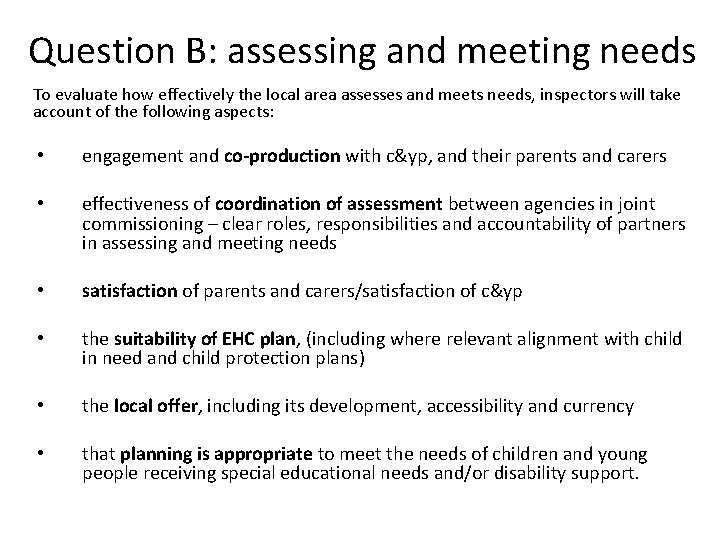 Question B: assessing and meeting needs

To evaluate how effectively the local area assesses and meets needs, inspectors will take account of the following aspects:

• engagement and co-production with c&yp, and their parents and carers

• effectiveness of coordination of assessment between agencies in joint commissioning – clear roles, responsibilities and accountability of partners in assessing and meeting needs

• satisfaction of parents and carers/satisfaction of c&yp

• the suitability of EHC plan, (including where relevant alignment with child in need and child protection plans)

• the local offer, including its development, accessibility and currency

• that planning is appropriate to meet the needs of children and young people receiving special educational needs and/or disability support.